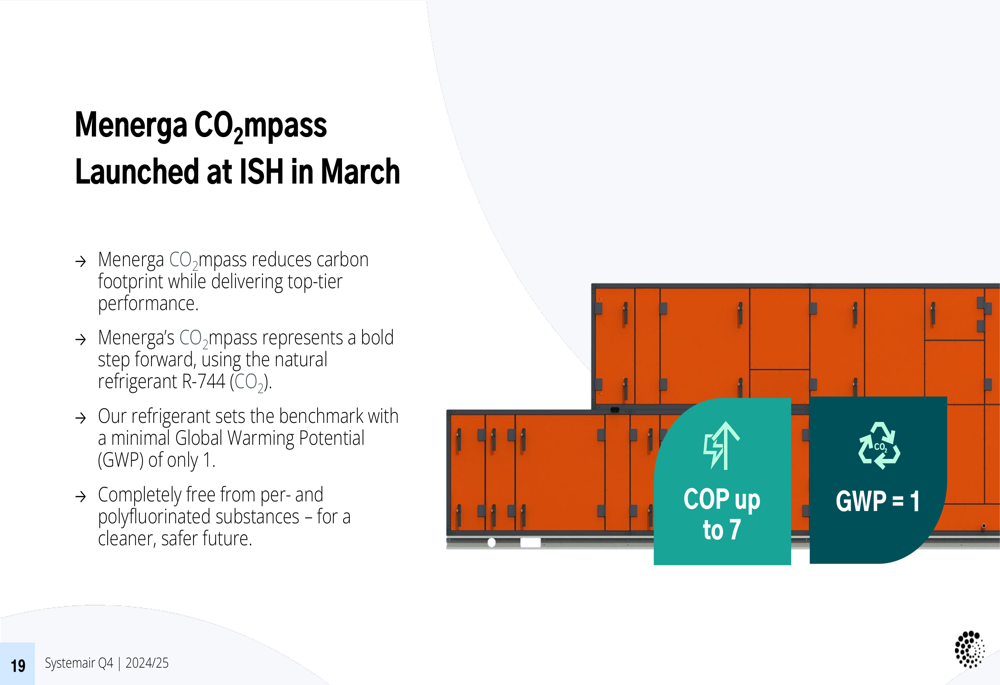 Menerga $CO_2$mpass Launched at ISH in March

→ Menerga $CO_2$mpass reduces carbon footprint while delivering top-tier performance.

→ Menerga's $CO_2$mpass represents a bold step forward, using the natural refrigerant R-744 ($CO_2$).

→ Our refrigerant sets the benchmark with a minimal Global Warming Potential (GWP) of only 1.

→ Completely free from per- and polyfluorinated substances – for a cleaner, safer future.

COP up to 7

$CO_2$

GWP = 1

19 Systemair Q4 | 2024/25